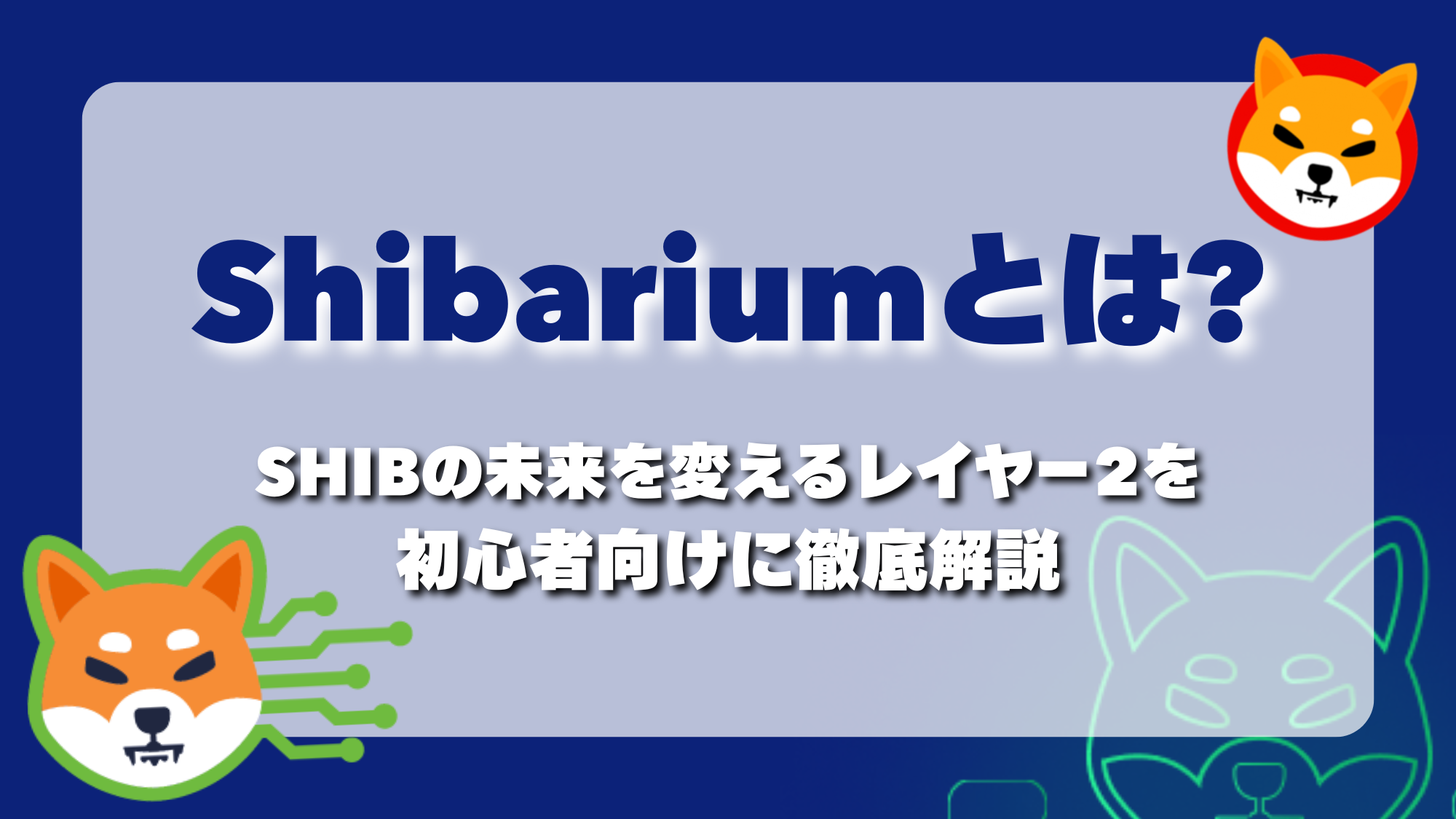 Shibariumとは?

SHIBの未来を変えるレイヤー2を初心者向けに徹底解説